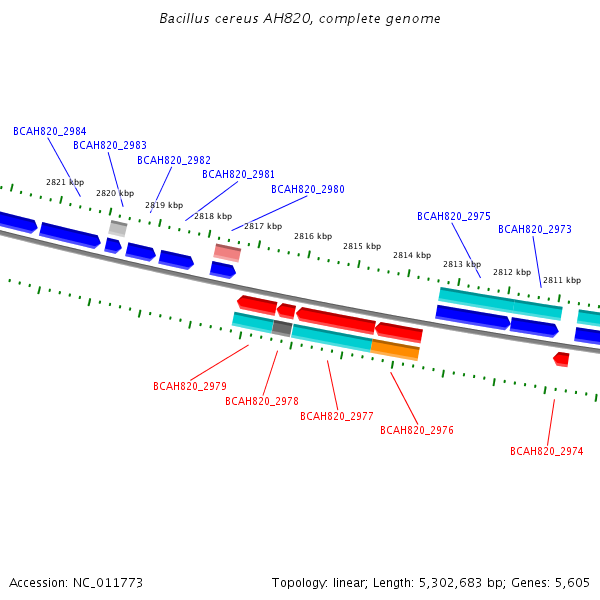 Bacillus cereus AH820, complete genome

BCAH820_2984
BCAH820_2983
BCAH820_2982
BCAH820_2981
BCAH820_2980
BCAH820_2975
BCAH820_2973

2821 kbp
2820 kbp
2819 kbp
2818 kbp
2817 kbp
2816 kbp
2815 kbp
2814 kbp
2813 kbp
2812 kbp
2811 kbp

BCAH820_2979
BCAH820_2978
BCAH820_2977
BCAH820_2976
BCAH820_2974

Accession: NC_011773
Topology: linear; Length: 5,302,683 bp; Genes: 5,605